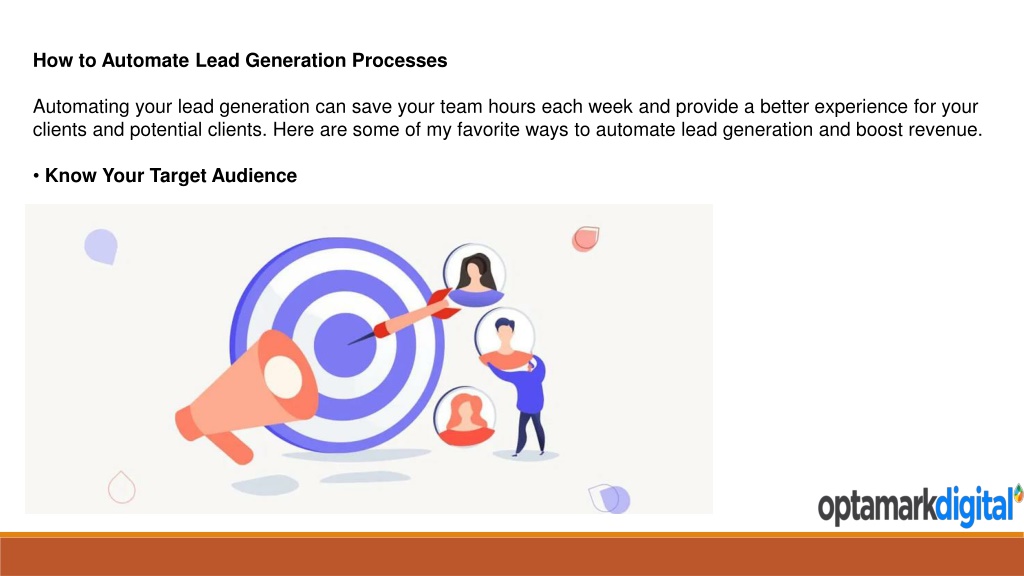 How to Automate Lead Generation Processes

Automating your lead generation can save your team hours each week and provide a better experience for your clients and potential clients. Here are some of my favorite ways to automate lead generation and boost revenue.

• Know Your Target Audience

optamarkdigital